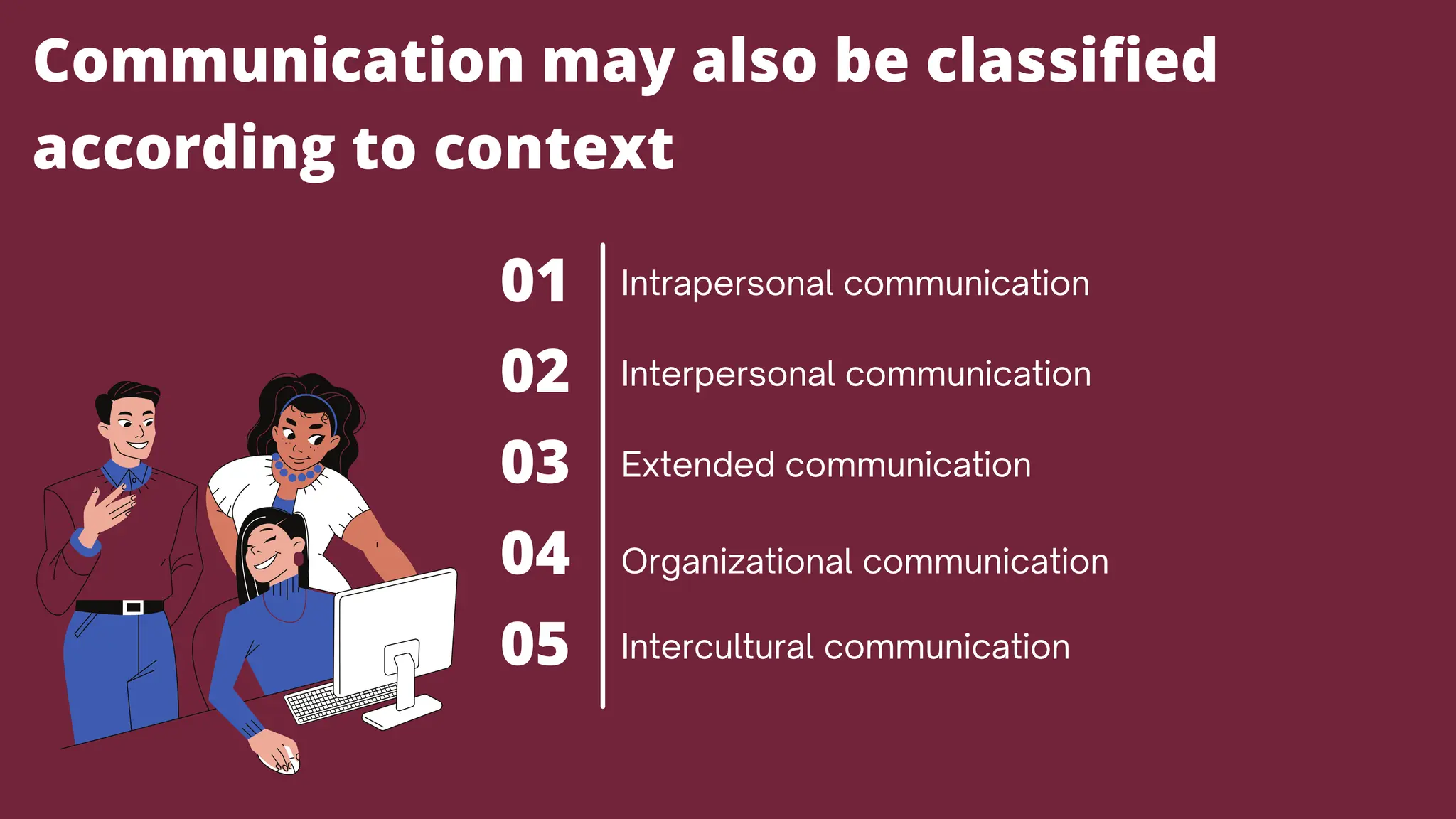 Communication may also be classified according to context

01 Intrapersonal communication

02 Interpersonal communication

03 Extended communication

04 Organizational communication

05 Intercultural communication